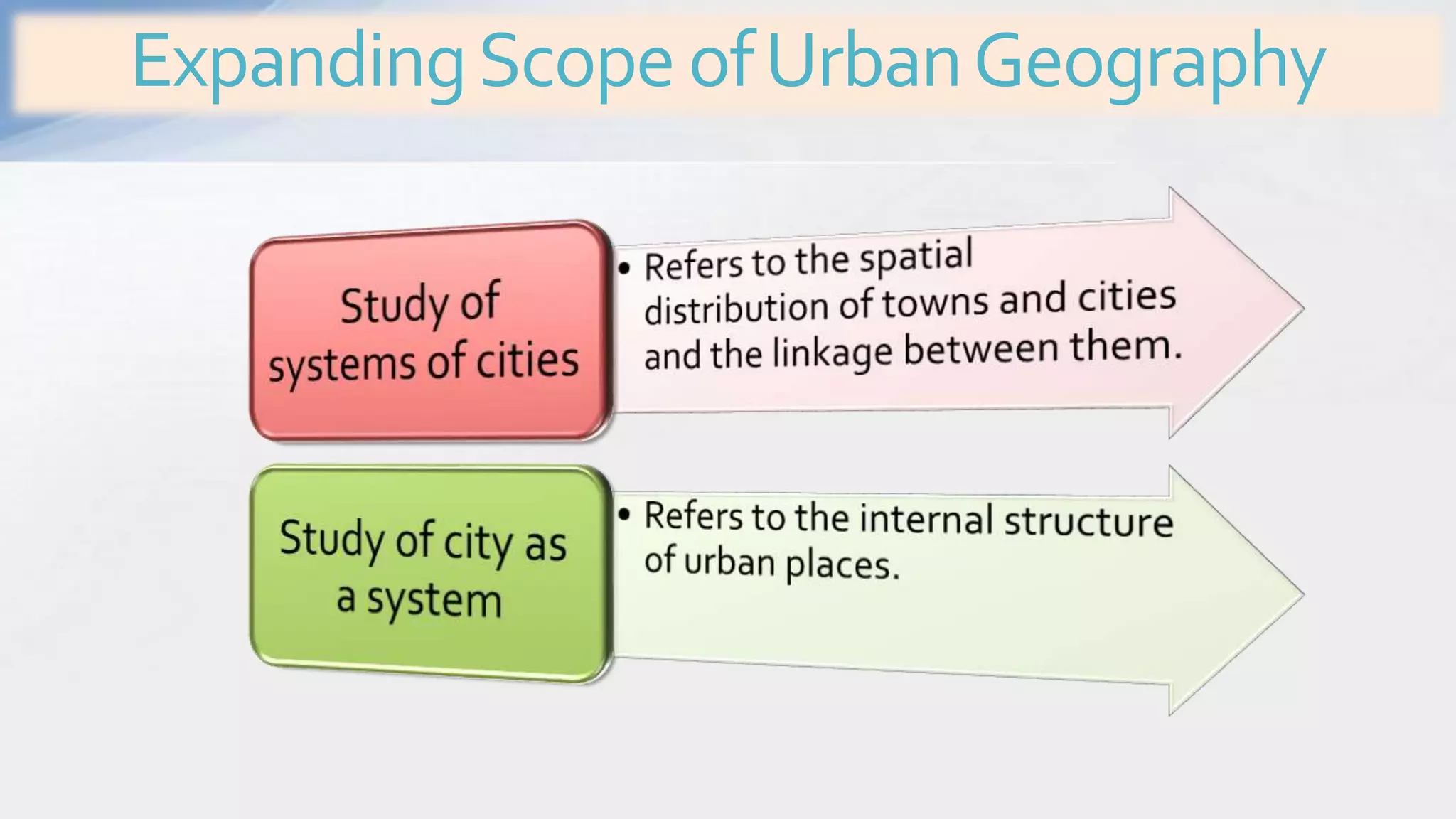 Expanding Scope of Urban Geography

Study of systems of cities

• Refers to the spatial distribution of towns and cities and the linkage between them.

Study of city as a system

• Refers to the internal structure of urban places.